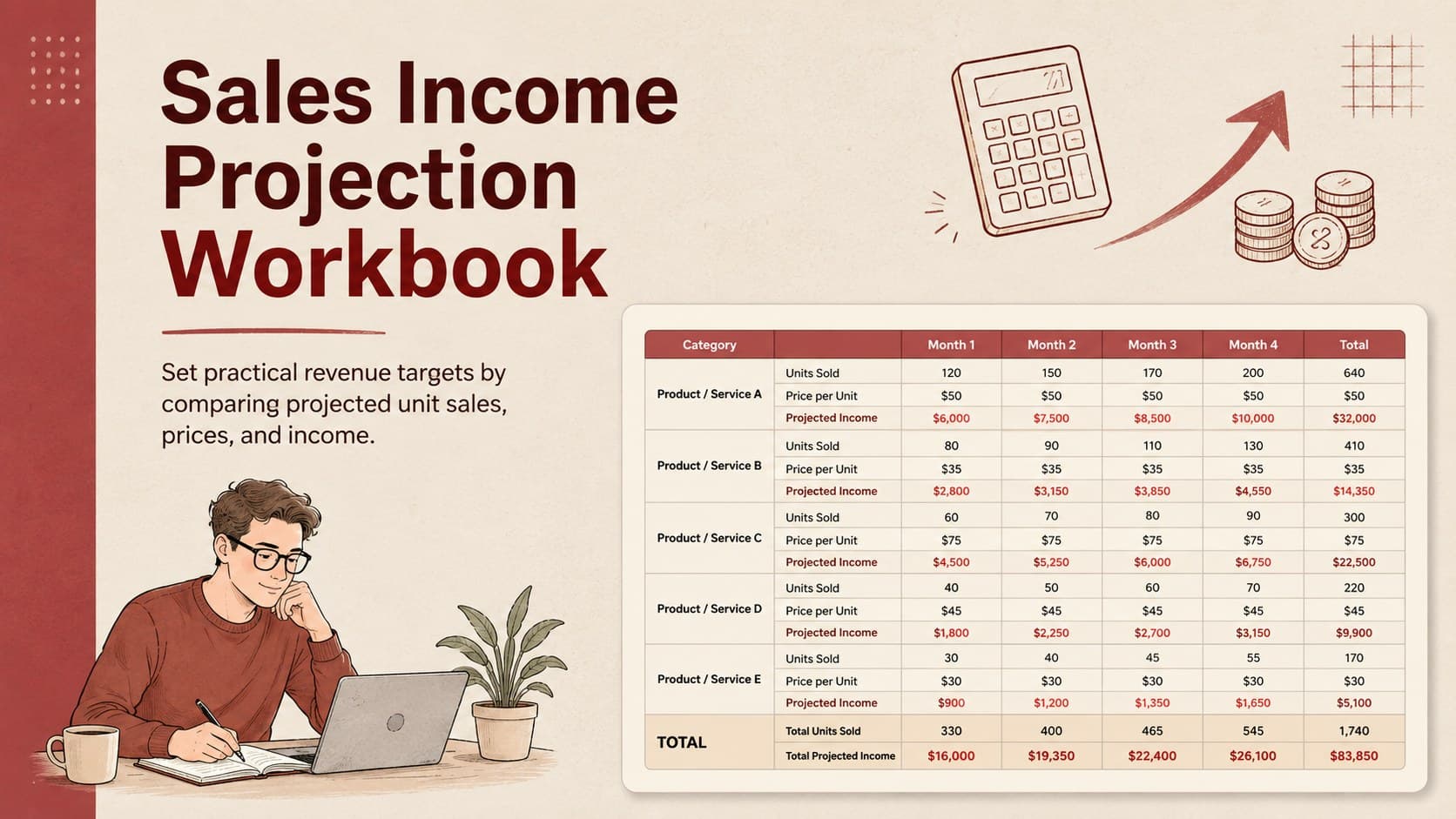 Sales Income Projection Workbook

Set practical revenue targets by comparing projected unit sales, prices, and income.

| Category | | Month 1 | Month 2 | Month 3 | Month 4 | Total |
|---|---|---|---|---|---|---|
| Product / Service A | Units Sold | 120 | 150 | 170 | 200 | 640 |
| | Price per Unit | $50 | $50 | $50 | $50 | $50 |
| | Projected Income | $6,000 | $7,500 | $8,500 | $10,000 | $32,000 |
| Product / Service B | Units Sold | 80 | 90 | 110 | 130 | 410 |
| | Price per Unit | $35 | $35 | $35 | $35 | $35 |
| | Projected Income | $2,800 | $3,150 | $3,850 | $4,550 | $14,350 |
| Product / Service C | Units Sold | 60 | 70 | 80 | 90 | 300 |
| | Price per Unit | $75 | $75 | $75 | $75 | $75 |
| | Projected Income | $4,500 | $5,250 | $6,000 | $6,750 | $22,500 |
| Product / Service D | Units Sold | 40 | 50 | 60 | 70 | 220 |
| | Price per Unit | $45 | $45 | $45 | $45 | $45 |
| | Projected Income | $1,800 | $2,250 | $2,700 | $3,150 | $9,900 |
| Product / Service E | Units Sold | 30 | 40 | 45 | 55 | 170 |
| | Price per Unit | $30 | $30 | $30 | $30 | $30 |
| | Projected Income | $900 | $1,200 | $1,350 | $1,650 | $5,100 |
| TOTAL | Total Units Sold | 330 | 400 | 465 | 545 | 1,740 |
| | Total Projected Income | $16,000 | $19,350 | $22,400 | $26,100 | $83,850 |